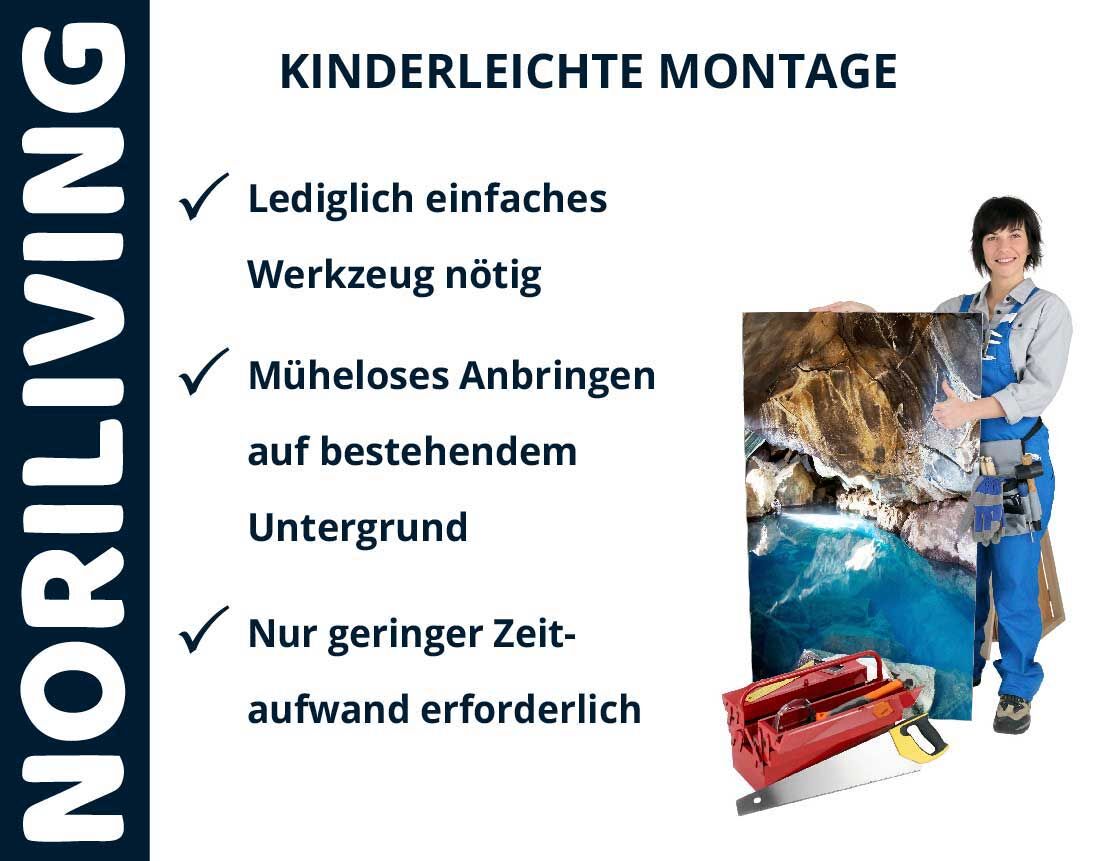 NORILIVING

KINDERLEICHTE MONTAGE

✓ Lediglich einfaches Werkzeug nötig

✓ Müheloses Anbringen auf bestehendem Untergrund

✓ Nur geringer Zeitaufwand erforderlich